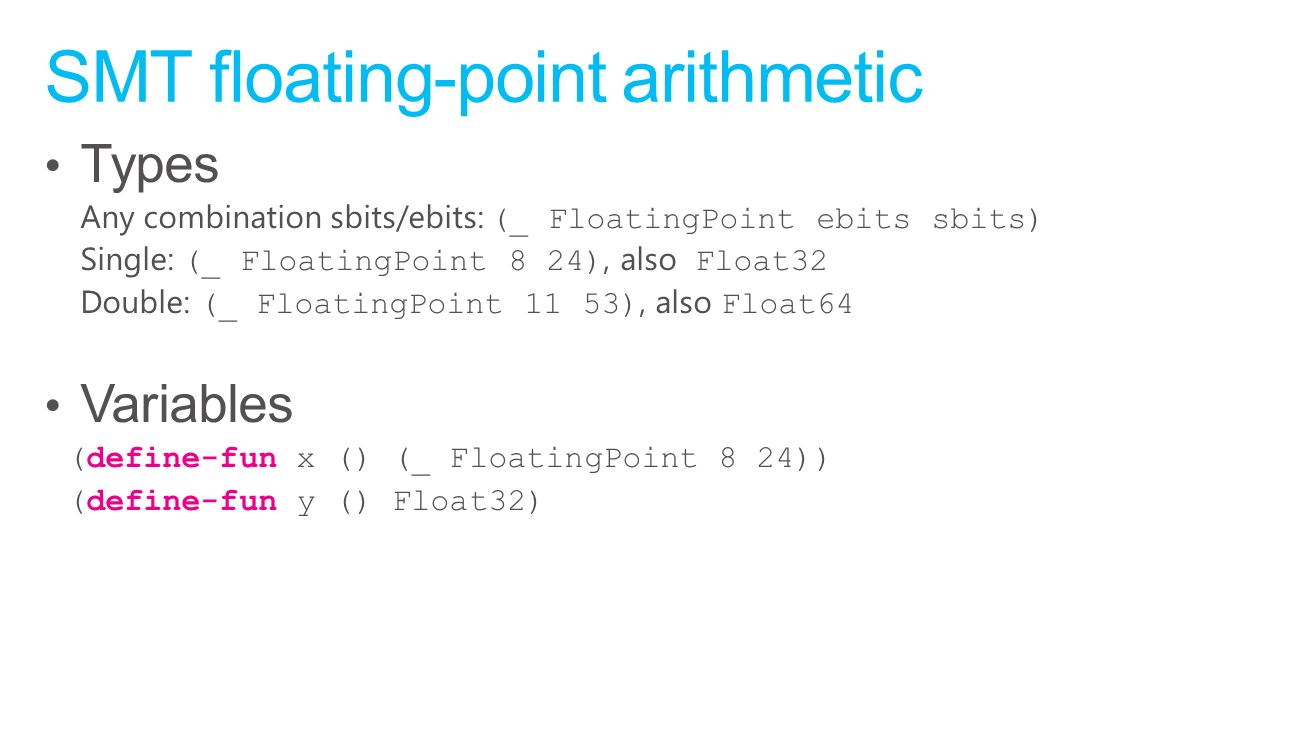 SMT floating-point arithmetic

• Types

Any combination sbits/ebits: (_ FloatingPoint ebits sbits)
Single: (_ FloatingPoint 8 24), also Float32
Double: (_ FloatingPoint 11 53), also Float64

• Variables

(define-fun x () (_ FloatingPoint 8 24))
(define-fun y () Float32)